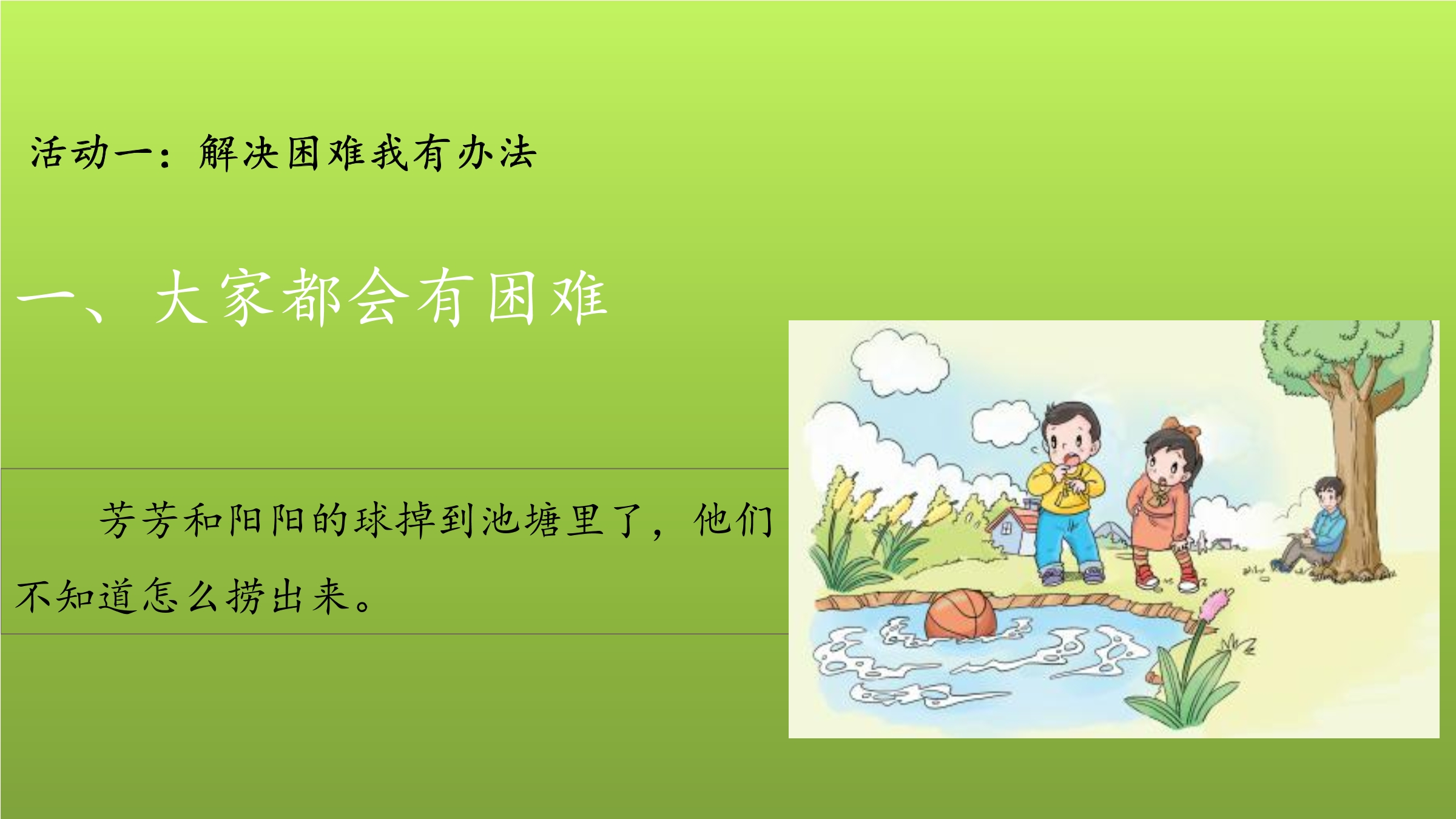 活动一：解决困难我有办法

一、大家都会有困难

芳芳和阳阳的球掉到池塘里了，他们不知道怎么捞出来。